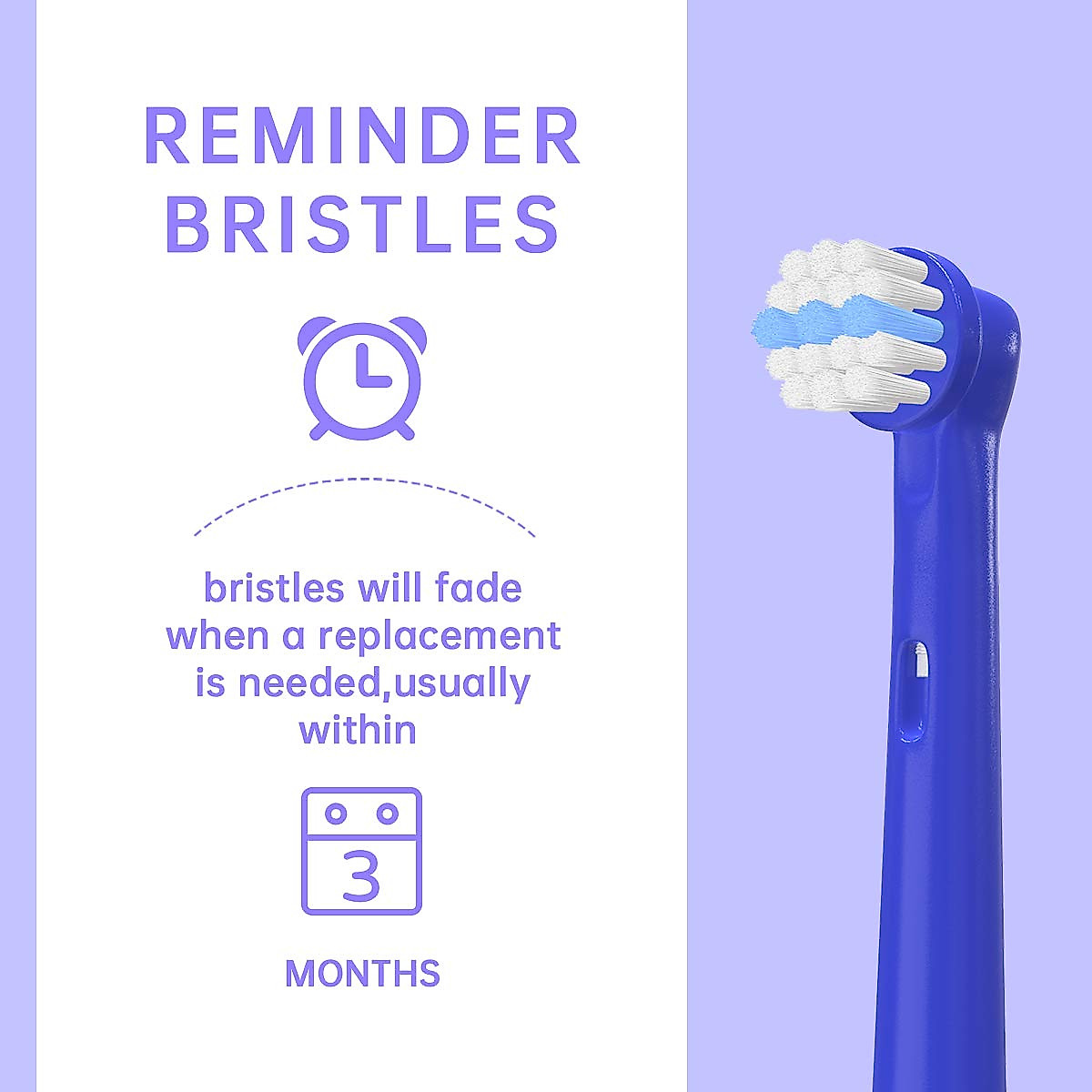 REMINDER BRISTLES

bristles will fade when a replacement is needed,usually within

3

MONTHS